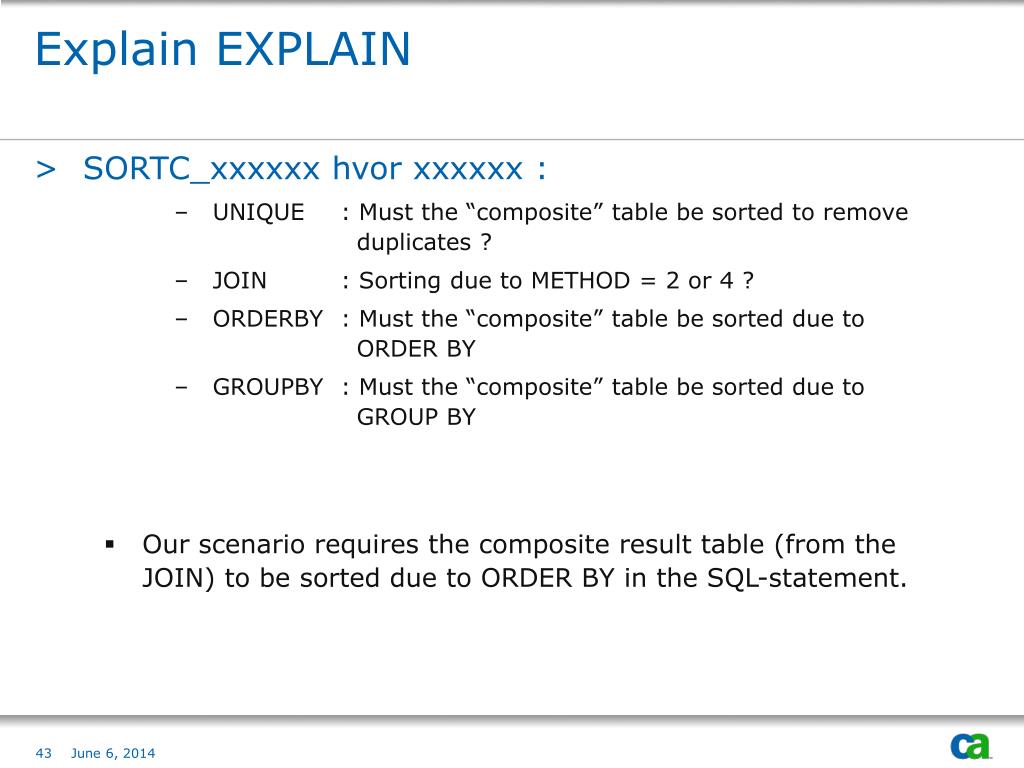 Explain EXPLAIN

> SORTC_xxxxxx hvor xxxxxx :

– UNIQUE : Must the “composite” table be sorted to remove duplicates ?

– JOIN : Sorting due to METHOD = 2 or 4 ?

– ORDERBY : Must the “composite” table be sorted due to ORDER BY

– GROUPBY : Must the “composite” table be sorted due to GROUP BY

▪ Our scenario requires the composite result table (from the JOIN) to be sorted due to ORDER BY in the SQL-statement.

43 June 6, 2014

ca